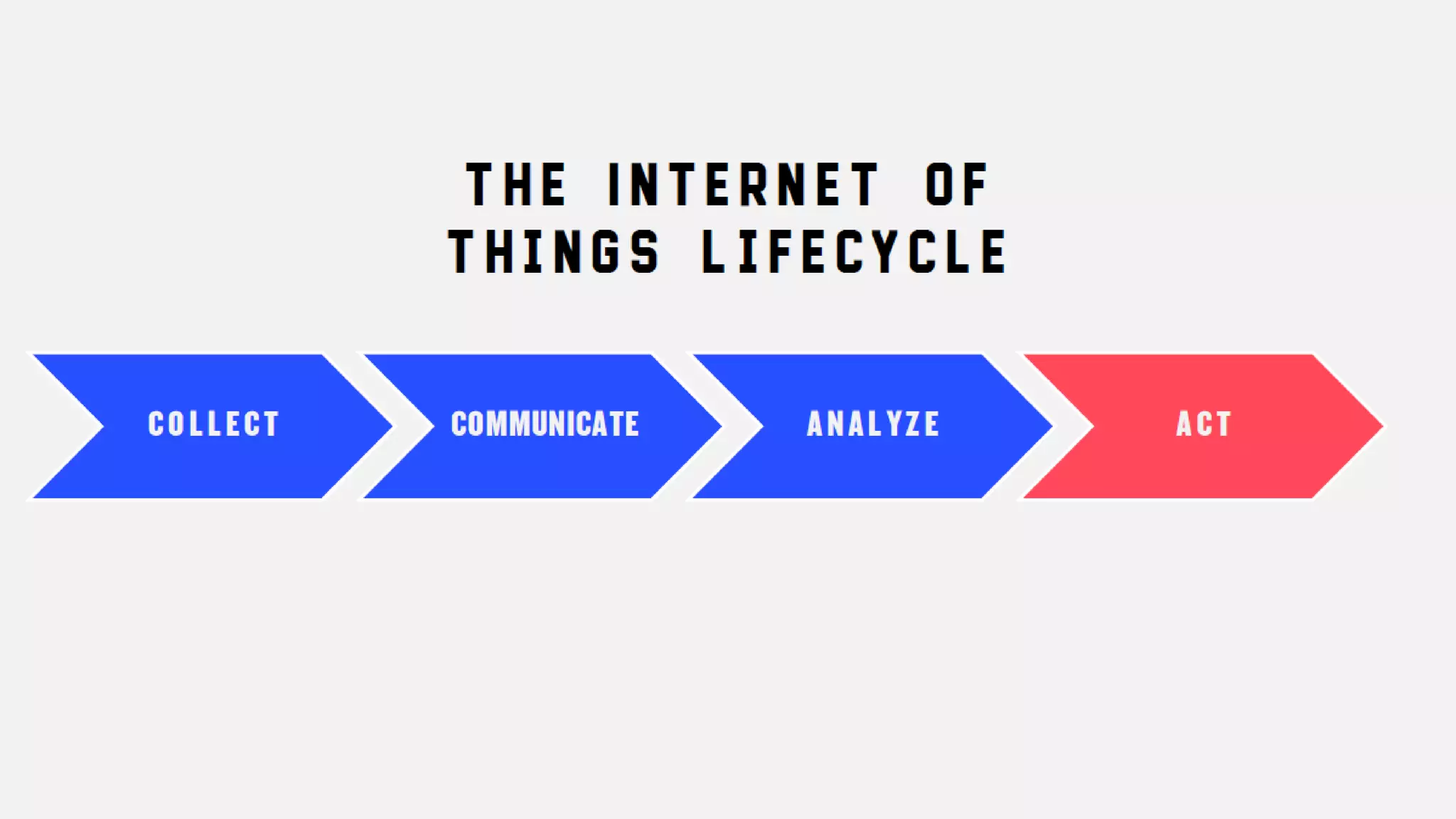 THE INTERNET OF THINGS LIFECYCLE

COLLECT

COMMUNICATE

ANALYZE

ACT